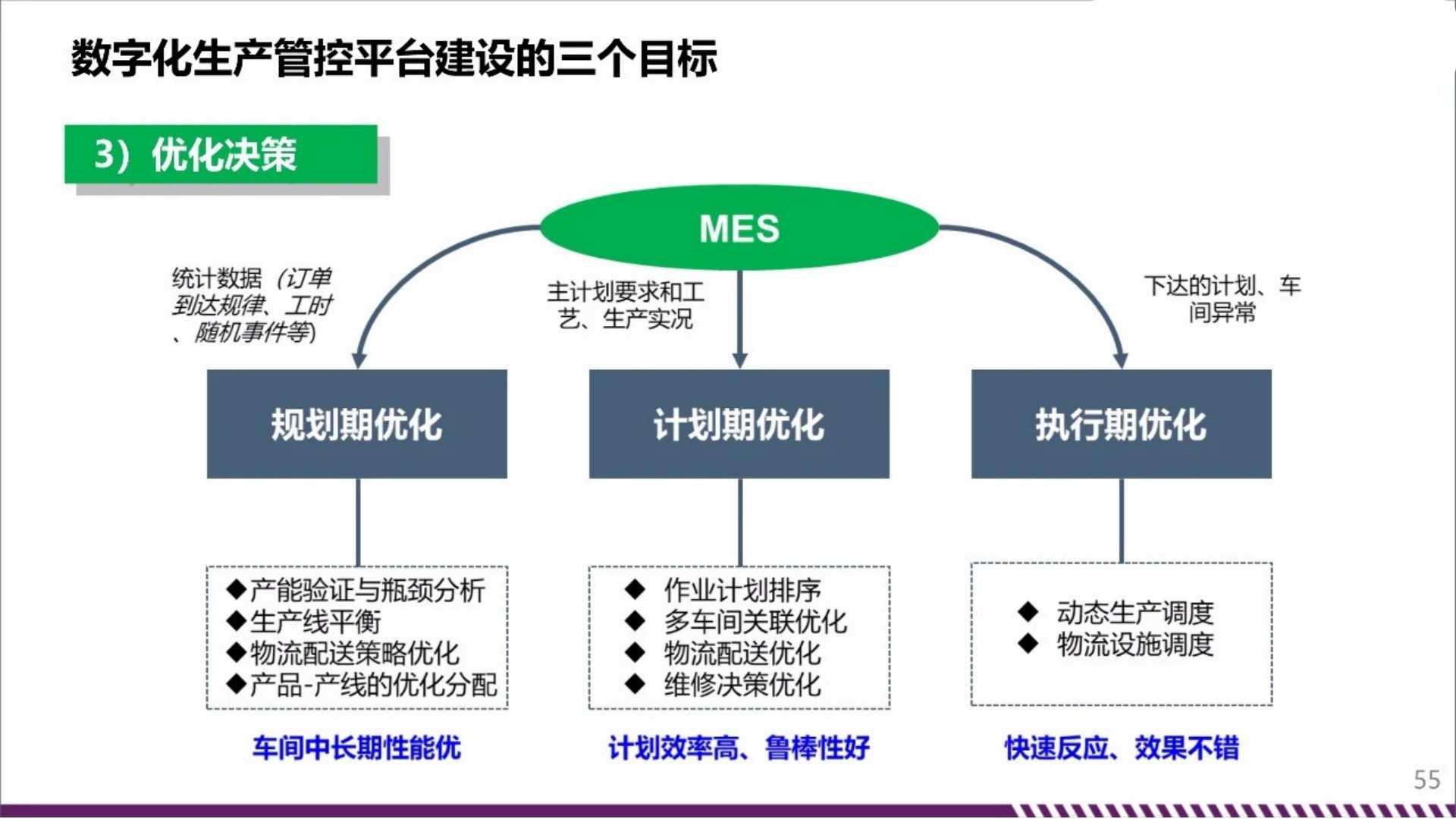 数字化生产管控平台建设的三个目标

3）优化决策

MES

统计数据（订单到达规律、工时、随机事件等）

主计划要求和工艺、生产实况

下达的计划、车间异常

规划期优化

计划期优化

执行期优化

◆产能验证与瓶颈分析
◆生产线平衡
◆物流配送策略优化
◆产品-产线的优化分配

◆ 作业计划排序
◆ 多车间关联优化
◆ 物流配送优化
◆ 维修决策优化

◆ 动态生产调度
◆ 物流设施调度

车间中长期性能优

计划效率高、鲁棒性好

快速反应、效果不错

55